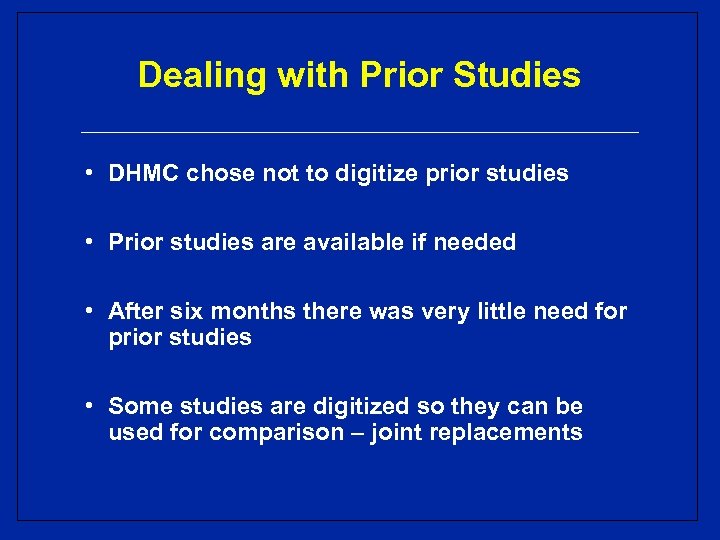 Dealing with Prior Studies

• DHMC chose not to digitize prior studies

• Prior studies are available if needed

• After six months there was very little need for prior studies

• Some studies are digitized so they can be used for comparison – joint replacements